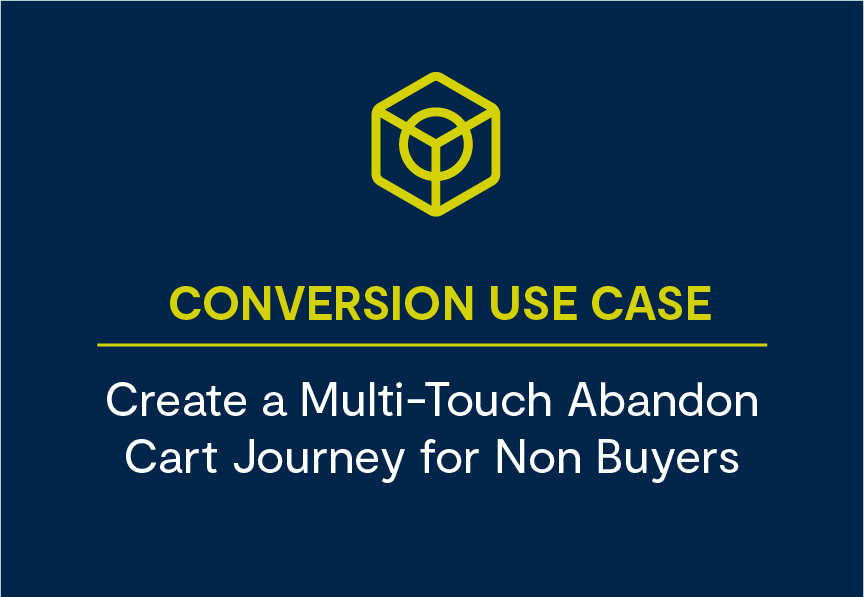 CONVERSION USE CASE

Create a Multi-Touch Abandon Cart Journey for Non Buyers